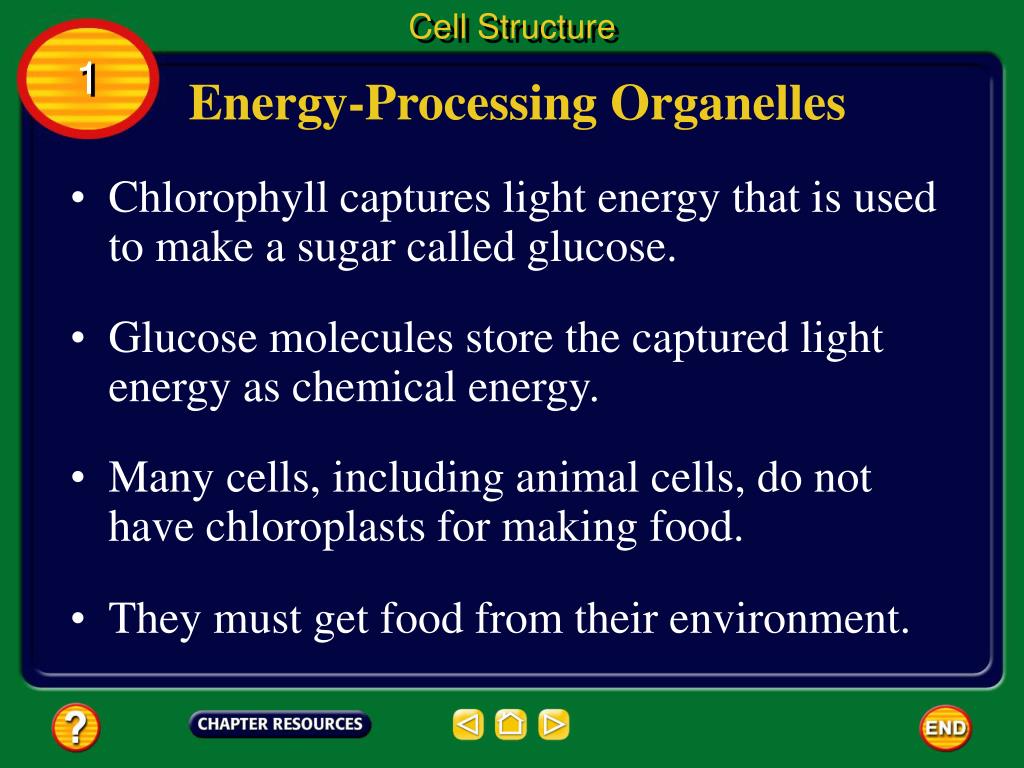 Cell Structure

1

Energy-Processing Organelles

• Chlorophyll captures light energy that is used to make a sugar called glucose.

• Glucose molecules store the captured light energy as chemical energy.

• Many cells, including animal cells, do not have chloroplasts for making food.

• They must get food from their environment.

?

CHAPTER RESOURCES

END